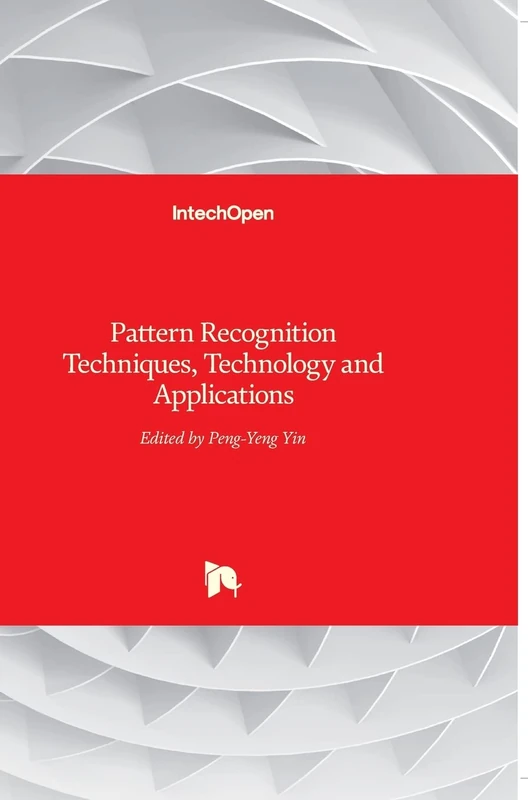 IntechOpen

Pattern Recognition Techniques, Technology and Applications

Edited by Peng-Yeng Yin